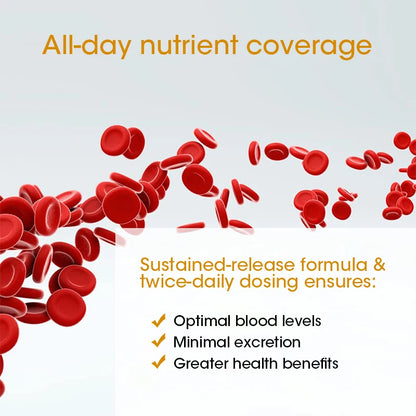 All-day nutrient coverage

Sustained-release formula & twice-daily dosing ensures:

✓ Optimal blood levels
✓ Minimal excretion
✓ Greater health benefits